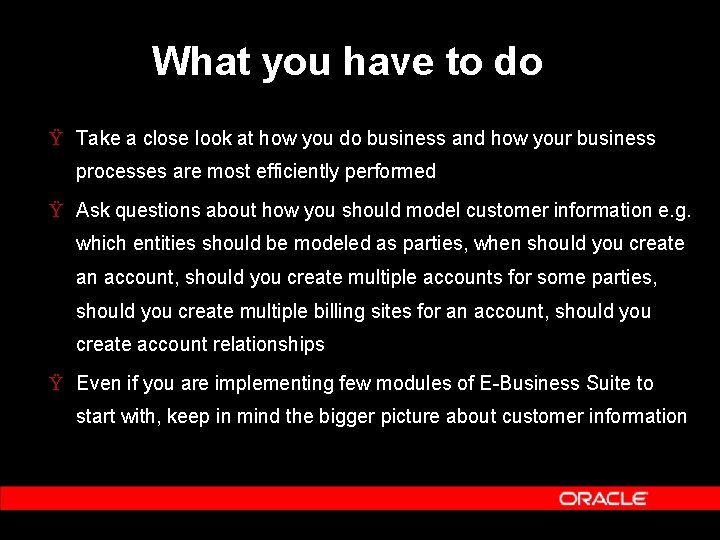 What you have to do

Ÿ Take a close look at how you do business and how your business processes are most efficiently performed

Ÿ Ask questions about how you should model customer information e.g. which entities should be modeled as parties, when should you create an account, should you create multiple accounts for some parties, should you create multiple billing sites for an account, should you create account relationships

Ÿ Even if you are implementing few modules of E-Business Suite to start with, keep in mind the bigger picture about customer information

ORACLE